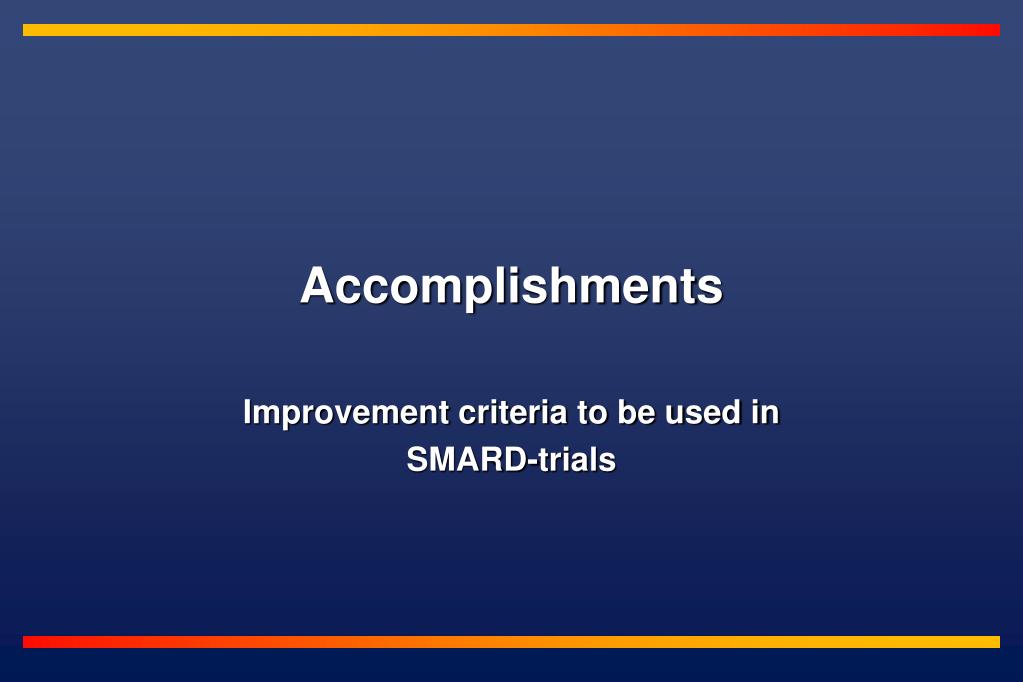 Accomplishments

Improvement criteria to be used in SMARD-trials